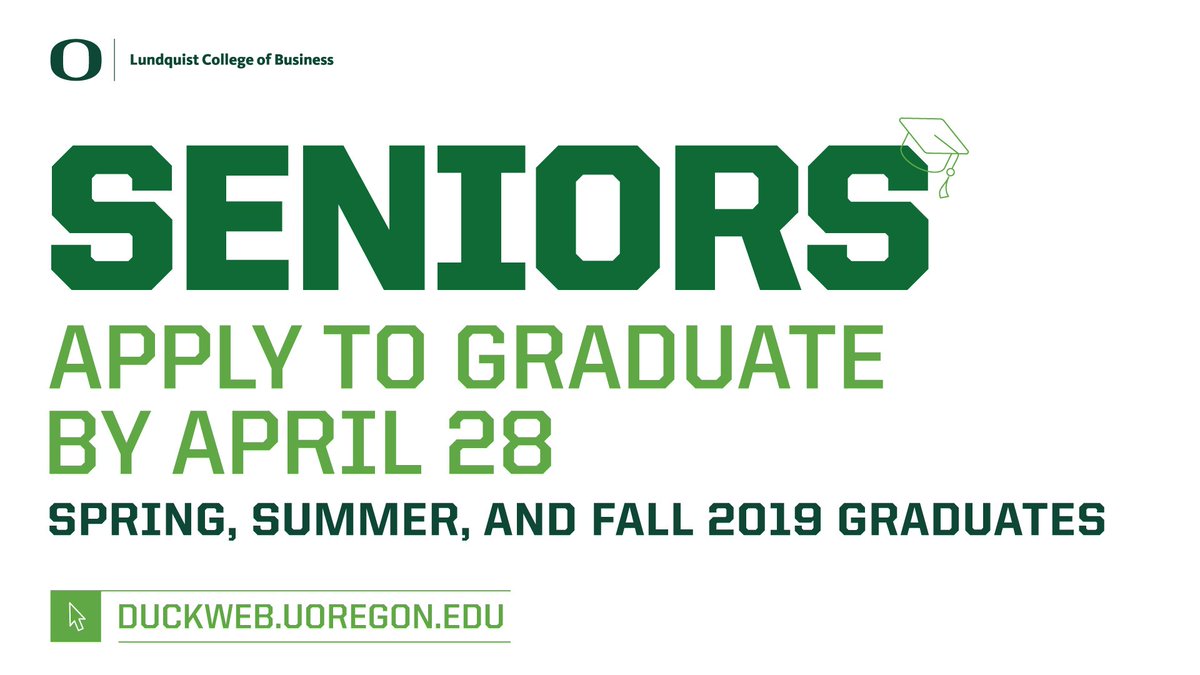 O

Lundquist College of Business

SENIORS

APPLY TO GRADUATE BY APRIL 28

SPRING, SUMMER, AND FALL 2019 GRADUATES

DUCKWEB.UOREGON.EDU